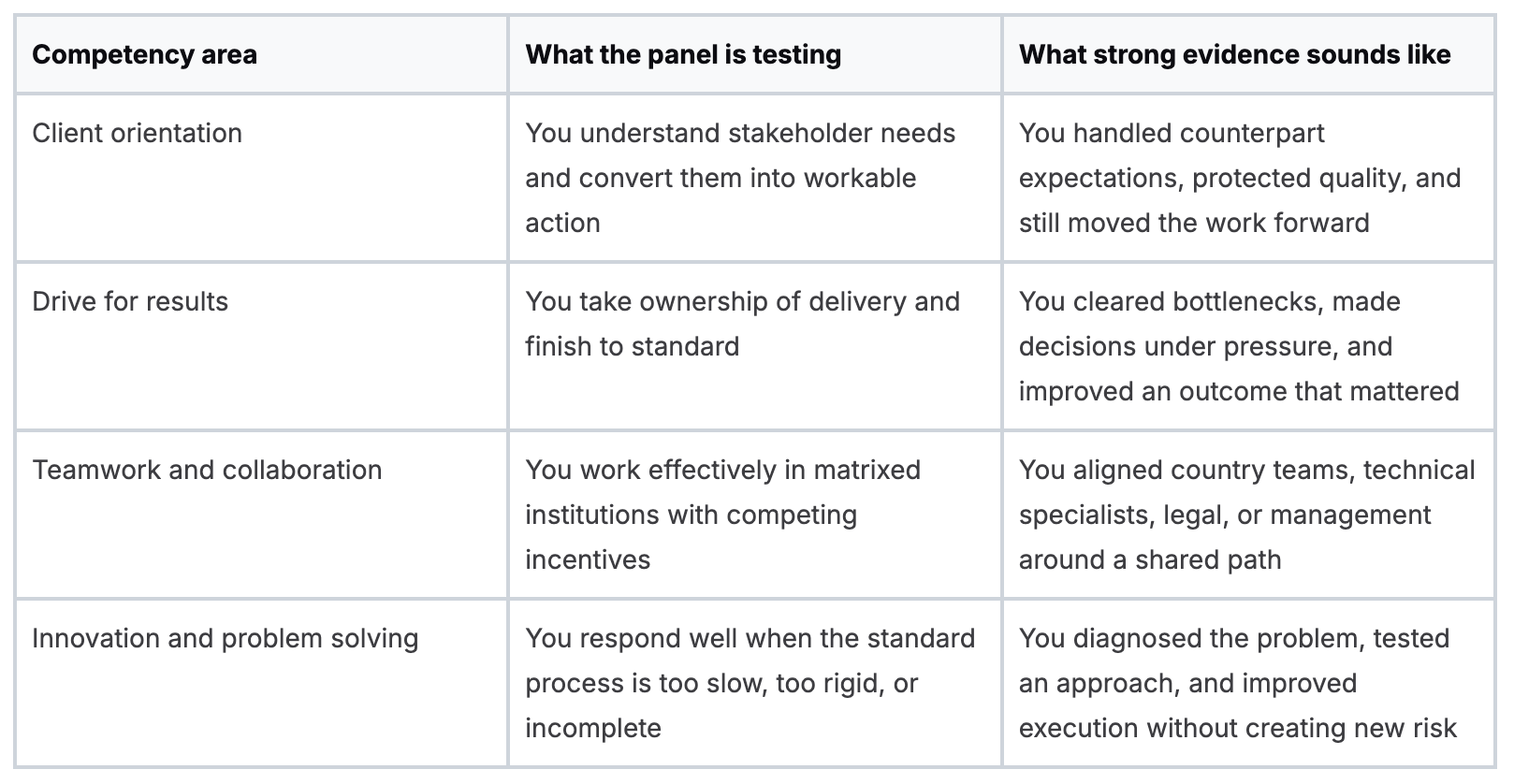 | Competency area | What the panel is testing | What strong evidence sounds like |
|---|---|---|
| Client orientation | You understand stakeholder needs and convert them into workable action | You handled counterpart expectations, protected quality, and still moved the work forward |
| Drive for results | You take ownership of delivery and finish to standard | You cleared bottlenecks, made decisions under pressure, and improved an outcome that mattered |
| Teamwork and collaboration | You work effectively in matrixed institutions with competing incentives | You aligned country teams, technical specialists, legal, or management around a shared path |
| Innovation and problem solving | You respond well when the standard process is too slow, too rigid, or incomplete | You diagnosed the problem, tested an approach, and improved execution without creating new risk |